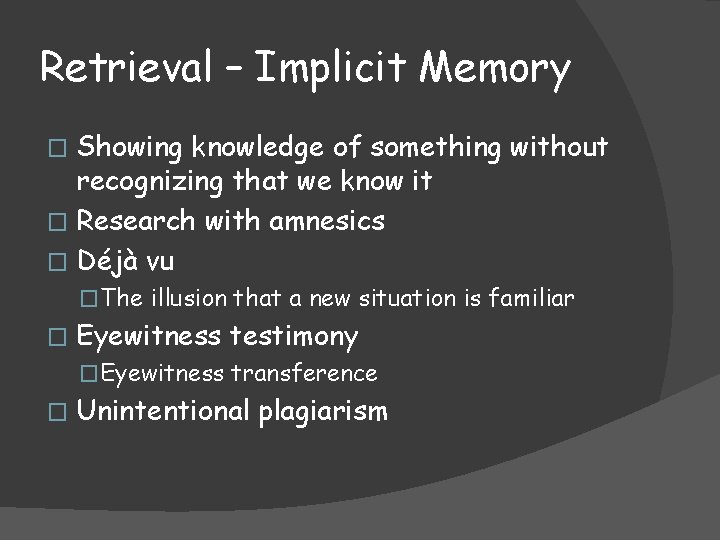 Retrieval – Implicit Memory

□ Showing knowledge of something without recognizing that we know it
□ Research with amnesics
□ Déjà vu
□ The illusion that a new situation is familiar
□ Eyewitness testimony
□ Eyewitness transference
□ Unintentional plagiarism